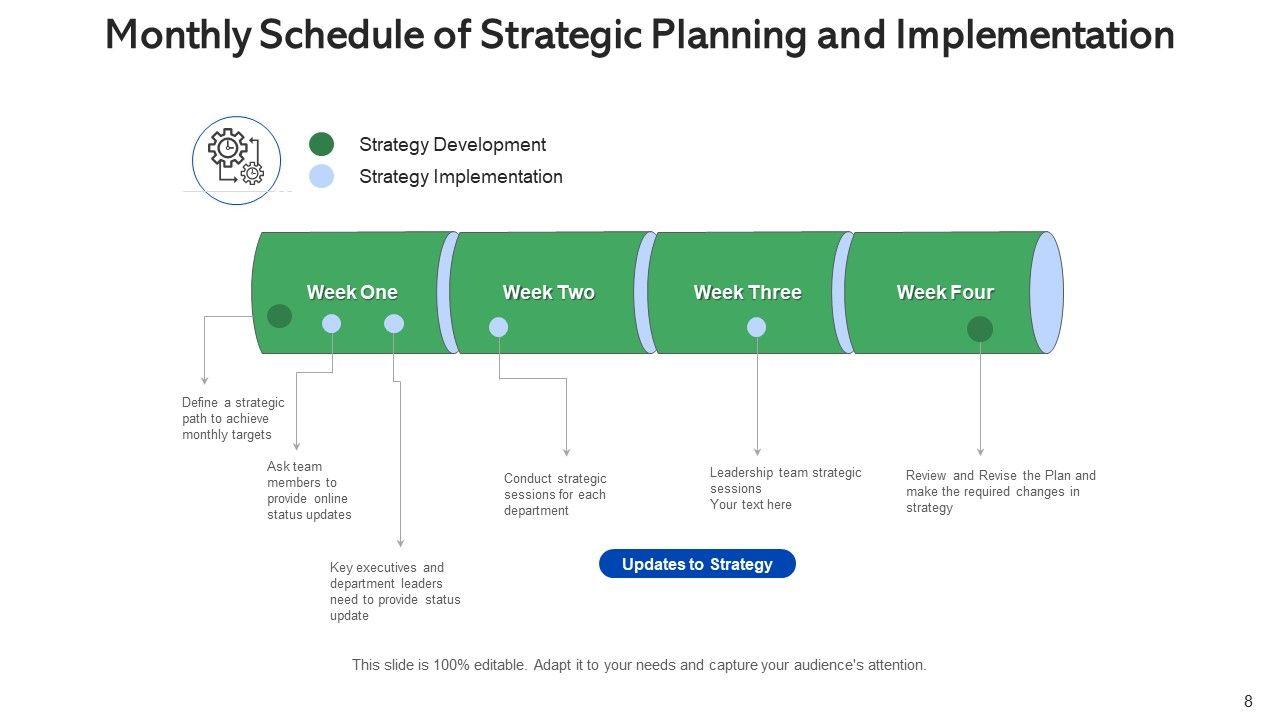 Monthly Schedule of Strategic Planning and Implementation

Strategy Development

Strategy Implementation

Week One

Week Two

Week Three

Week Four

Define a strategic path to achieve monthly targets

Ask team members to provide online status updates

Key executives and department leaders need to provide status update

Conduct strategic sessions for each department

Leadership team strategic sessions
Your text here

Review and Revise the Plan and make the required changes in strategy

Updates to Strategy

This slide is 100% editable. Adapt it to your needs and capture your audience's attention.

8